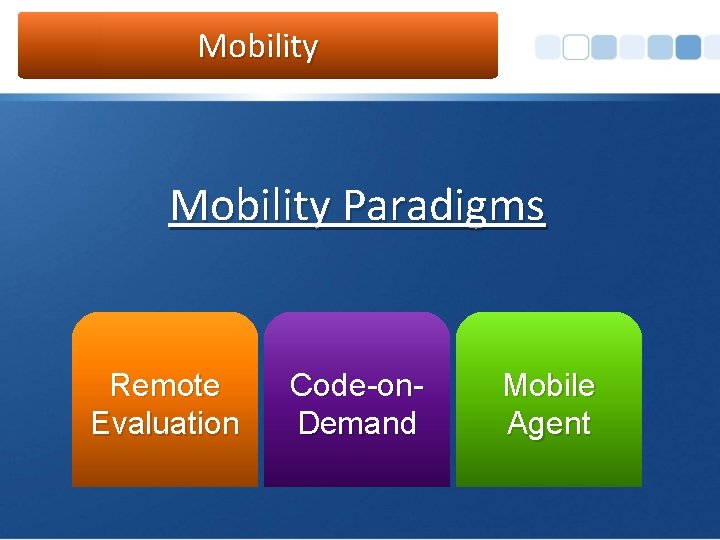 Mobility

Mobility Paradigms

Remote Evaluation

Code-on-Demand

Mobile Agent